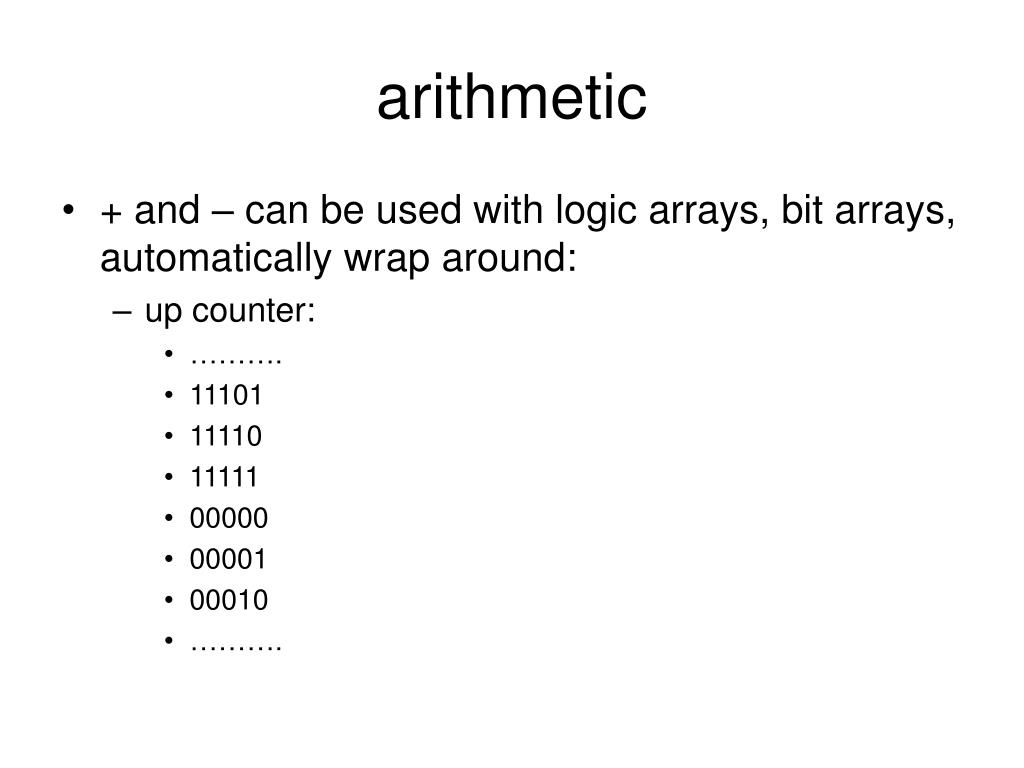 arithmetic

• + and – can be used with logic arrays, bit arrays, automatically wrap around:
 – up counter:
  • ……….
  • 11101
  • 11110
  • 11111
  • 00000
  • 00001
  • 00010
  • ……….